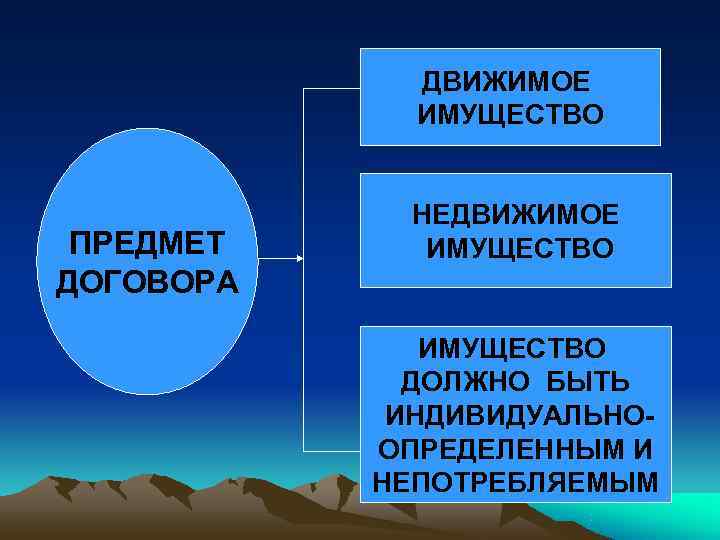 ПРЕДМЕТ ДОГОВОРА

ДВИЖИМОЕ ИМУЩЕСТВО

НЕДВИЖИМОЕ ИМУЩЕСТВО

ИМУЩЕСТВО ДОЛЖНО БЫТЬ ИНДИВИДУАЛЬНО-ОПРЕДЕЛЕННЫМ И НЕПОТРЕБЛЯЕМЫМ